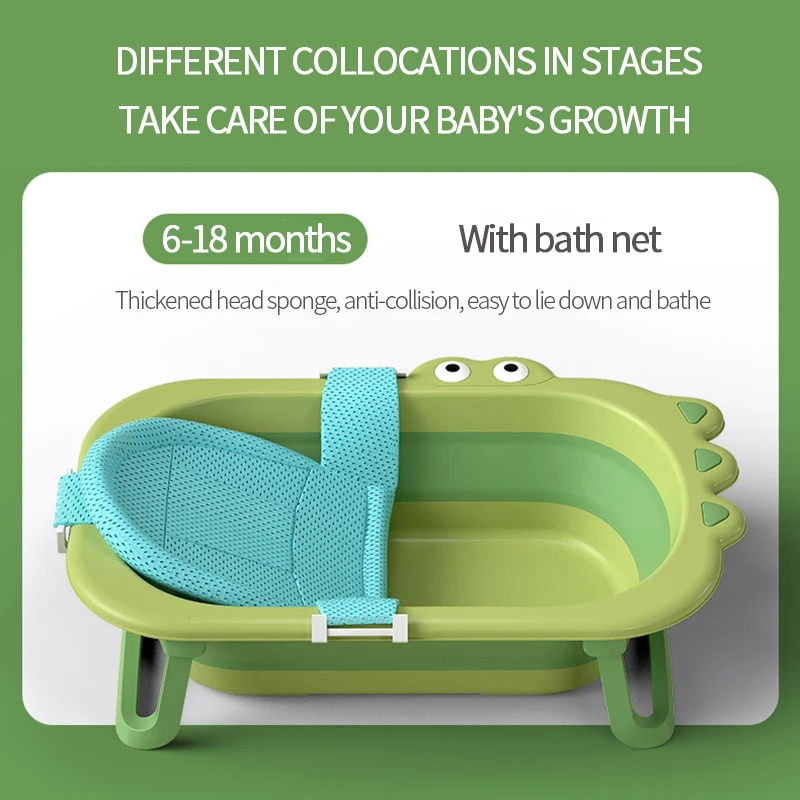 DIFFERENT COLLOCATIONS IN STAGES
TAKE CARE OF YOUR BABY'S GROWTH

6-18 months

With bath net

Thickened head sponge, anti-collision, easy to lie down and bathe